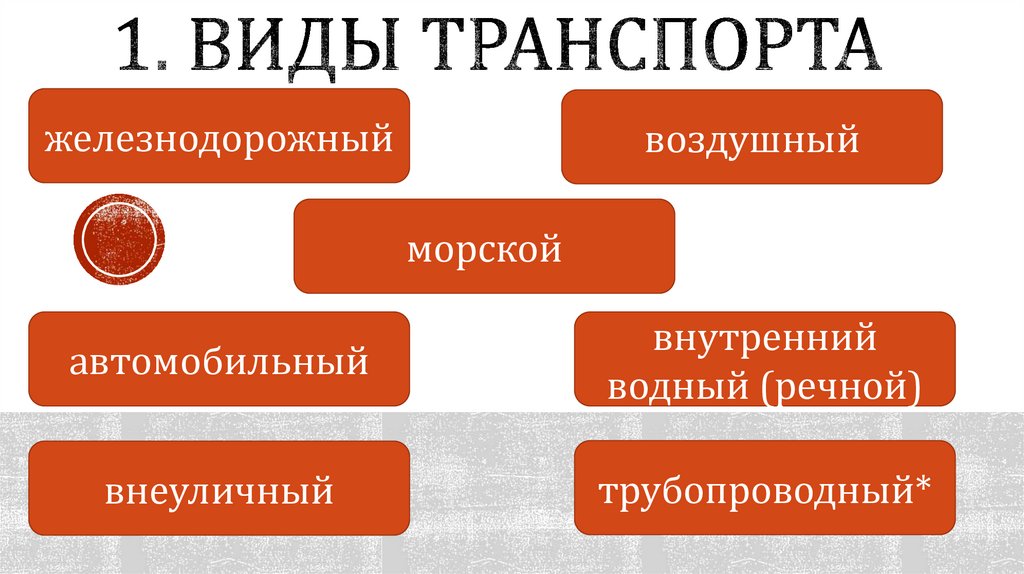 1. ВИДЫ ТРАНСПОРТА

железнодорожный

воздушный

морской

автомобильный

внутренний водный (речной)

внеуличный

трубопроводный*